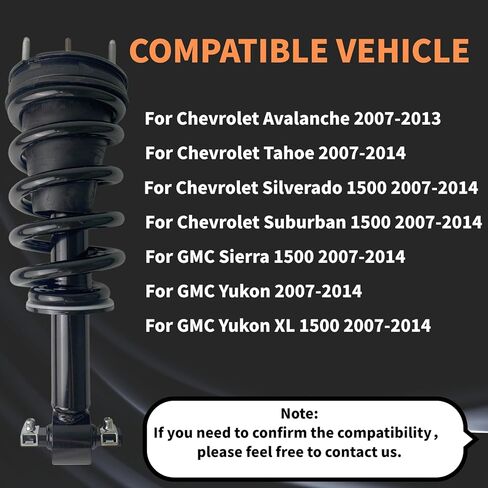 COMPATIBLE VEHICLE

For Chevrolet Avalanche 2007-2013

For Chevrolet Tahoe 2007-2014

For Chevrolet Silverado 1500 2007-2014

For Chevrolet Suburban 1500 2007-2014

For GMC Sierra 1500 2007-2014

For GMC Yukon 2007-2014

For GMC Yukon XL 1500 2007-2014

Note:
If you need to confirm the compatibility , please feel free to contact us.